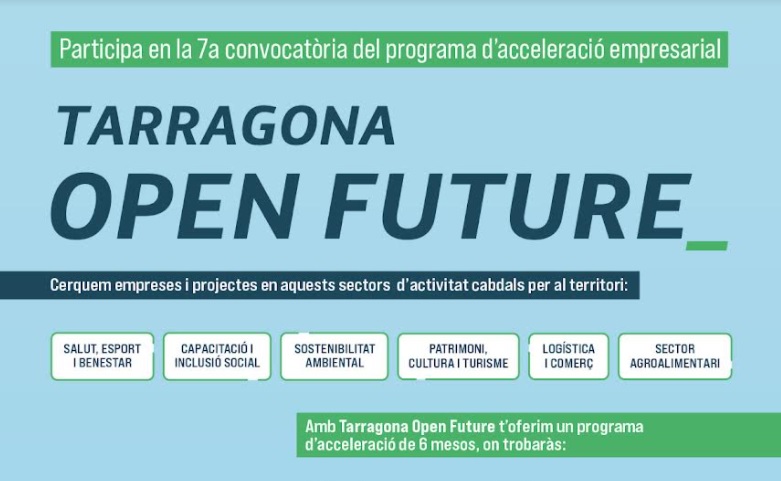 Participa en la 7a convocatòria del programa d'acceleració empresarial

TARRAGONA
OPEN FUTURE_

Cerquem empreses i projectes en aquests sectors d'activitat cabdals per al territori:

SALUT, ESPORT I BENESTAR

CAPACITACIÓ I INCLUSIÓ SOCIAL

SOSTENIBILITAT AMBIENTAL

PATRIMONI, CULTURA I TURISME

LOGÍSTICA I COMERÇ

SECTOR AGROALIMENTARI

Amb Tarragona Open Future t'oferim un programa d'acceleració de 6 mesos, on trobaràs: